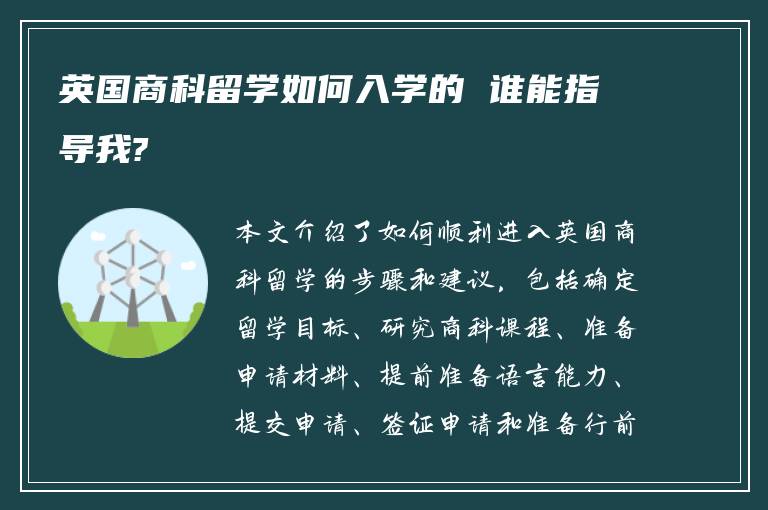 英国商科留学如何入学的 谁能指导我?

本文介绍了如何顺利进入英国商科留学的步骤和建议，包括确定留学目标、研究商科课程、准备申请材料、提前准备语言能力、提交申请、签证申请和准备行前